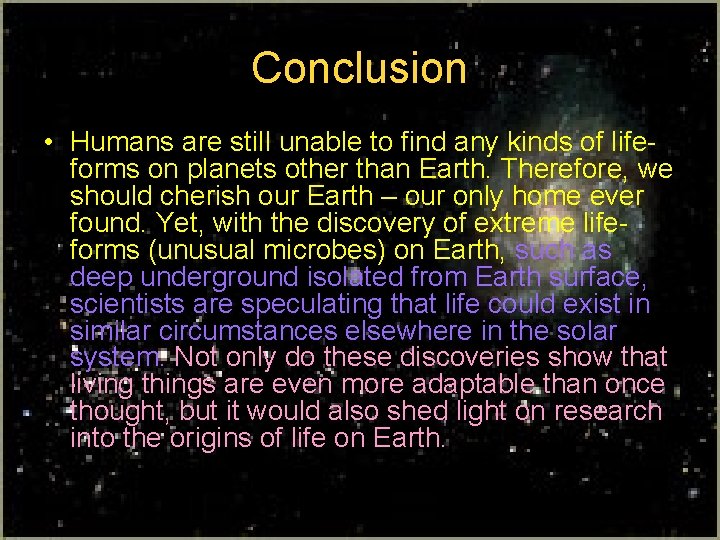 Conclusion

• Humans are still unable to find any kinds of life-forms on planets other than Earth. Therefore, we should cherish our Earth – our only home ever found. Yet, with the discovery of extreme life-forms (unusual microbes) on Earth, such as deep underground isolated from Earth surface, scientists are speculating that life could exist in similar circumstances elsewhere in the solar system. Not only do these discoveries show that living things are even more adaptable than once thought, but it would also shed light on research into the origins of life on Earth.